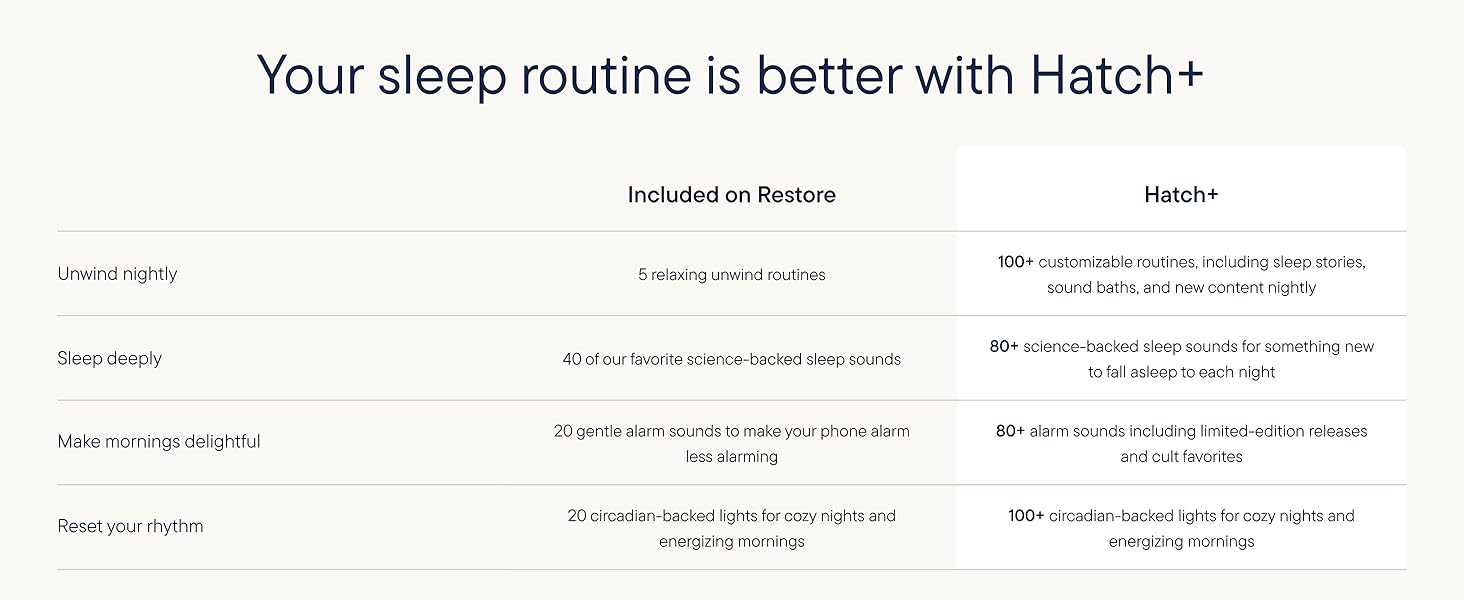 Your sleep routine is better with Hatch+

| | Included on Restore | Hatch+ |
|---|---|---|
| Unwind nightly | 5 relaxing unwind routines | 100+ customizable routines, including sleep stories, sound baths, and new content nightly |
| Sleep deeply | 40 of our favorite science-backed sleep sounds | 80+ science-backed sleep sounds for something new to fall asleep to each night |
| Make mornings delightful | 20 gentle alarm sounds to make your phone alarm less alarming | 80+ alarm sounds including limited-edition releases and cult favorites |
| Reset your rhythm | 20 circadian-backed lights for cozy nights and energizing mornings | 100+ circadian-backed lights for cozy nights and energizing mornings |